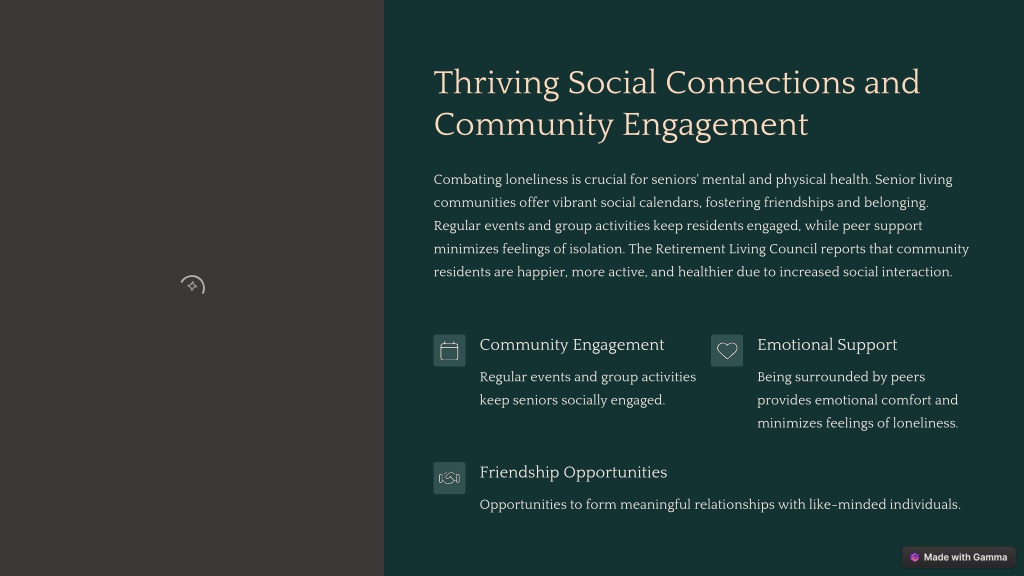 Thriving Social Connections and Community Engagement

Combating loneliness is crucial for seniors' mental and physical health. Senior living communities offer vibrant social calendars, fostering friendships and belonging. Regular events and group activities keep residents engaged, while peer support minimizes feelings of isolation. The Retirement Living Council reports that community residents are happier, more active, and healthier due to increased social interaction.

Community Engagement

Regular events and group activities keep seniors socially engaged.

Emotional Support

Being surrounded by peers provides emotional comfort and minimizes feelings of loneliness.

Friendship Opportunities

Opportunities to form meaningful relationships with like-minded individuals.

Made with Gamma